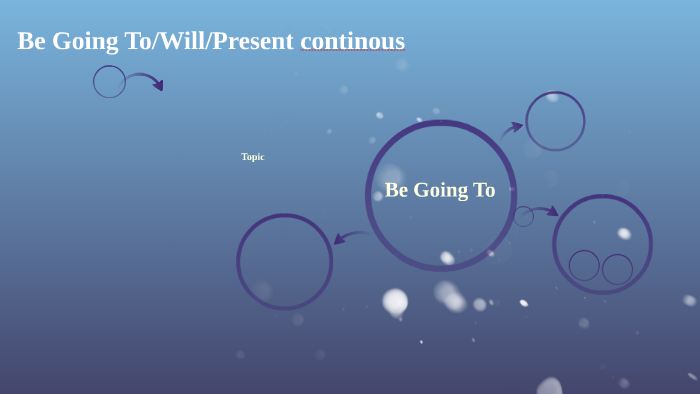 Be Going To/Will/Present continous

Topic

Be Going To